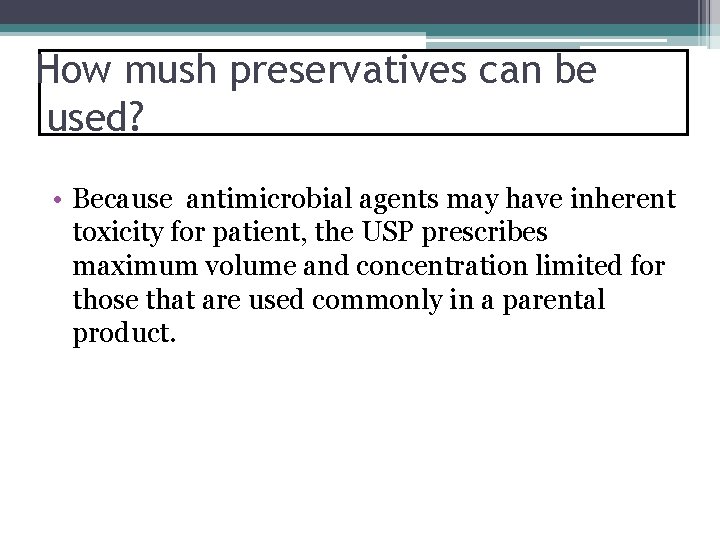 How mush preservatives can be used?

• Because antimicrobial agents may have inherent toxicity for patient, the USP prescribes maximum volume and concentration limited for those that are used commonly in a parental product.